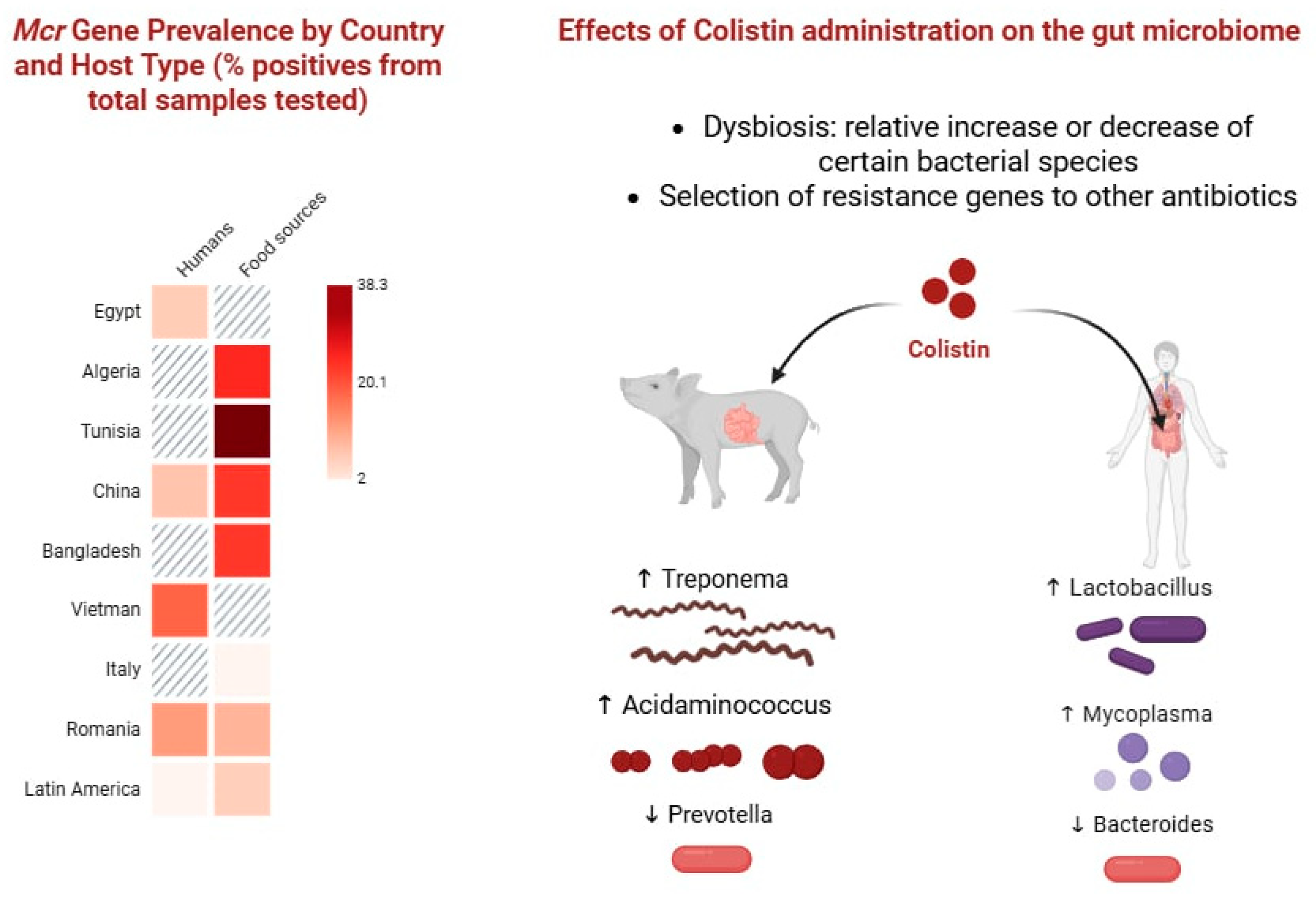 Mcr Gene Prevalence by Country and Host Type (% positives from total samples tested)

Humans
Food sources

Egypt
Algeria
Tunisia
China
Bangladesh
Vietman
Italy
Romania
Latin America

38.3
20.1
2

Effects of Colistin administration on the gut microbiome

• Dysbiosis: relative increase or decrease of certain bacterial species
• Selection of resistance genes to other antibiotics

Colistin

↑ Treponema
↑ Acidaminococcus
↓ Prevotella

↑ Lactobacillus
↑ Mycoplasma
↓ Bacteroides